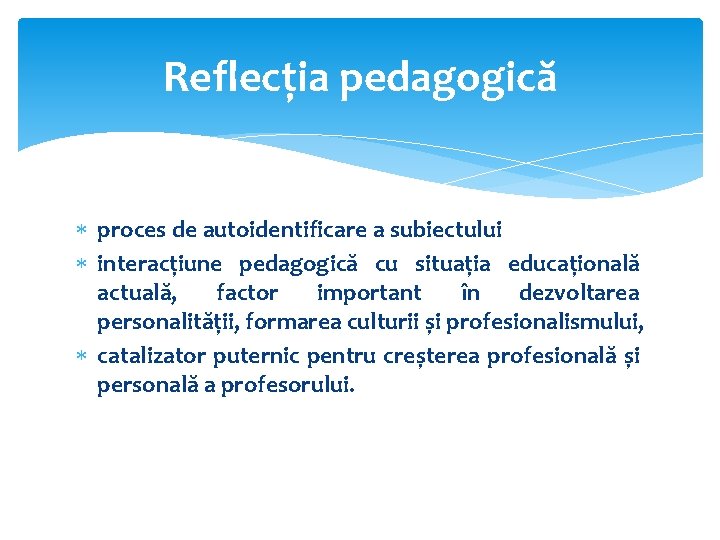 Reflecția pedagogică

* proces de autoidentificare a subiectului
* interacțiune pedagogică cu situația educațională actuală, factor important în dezvoltarea personalității, formarea culturii și profesionalismului,
* catalizator puternic pentru creșterea profesională și personală a profesorului.